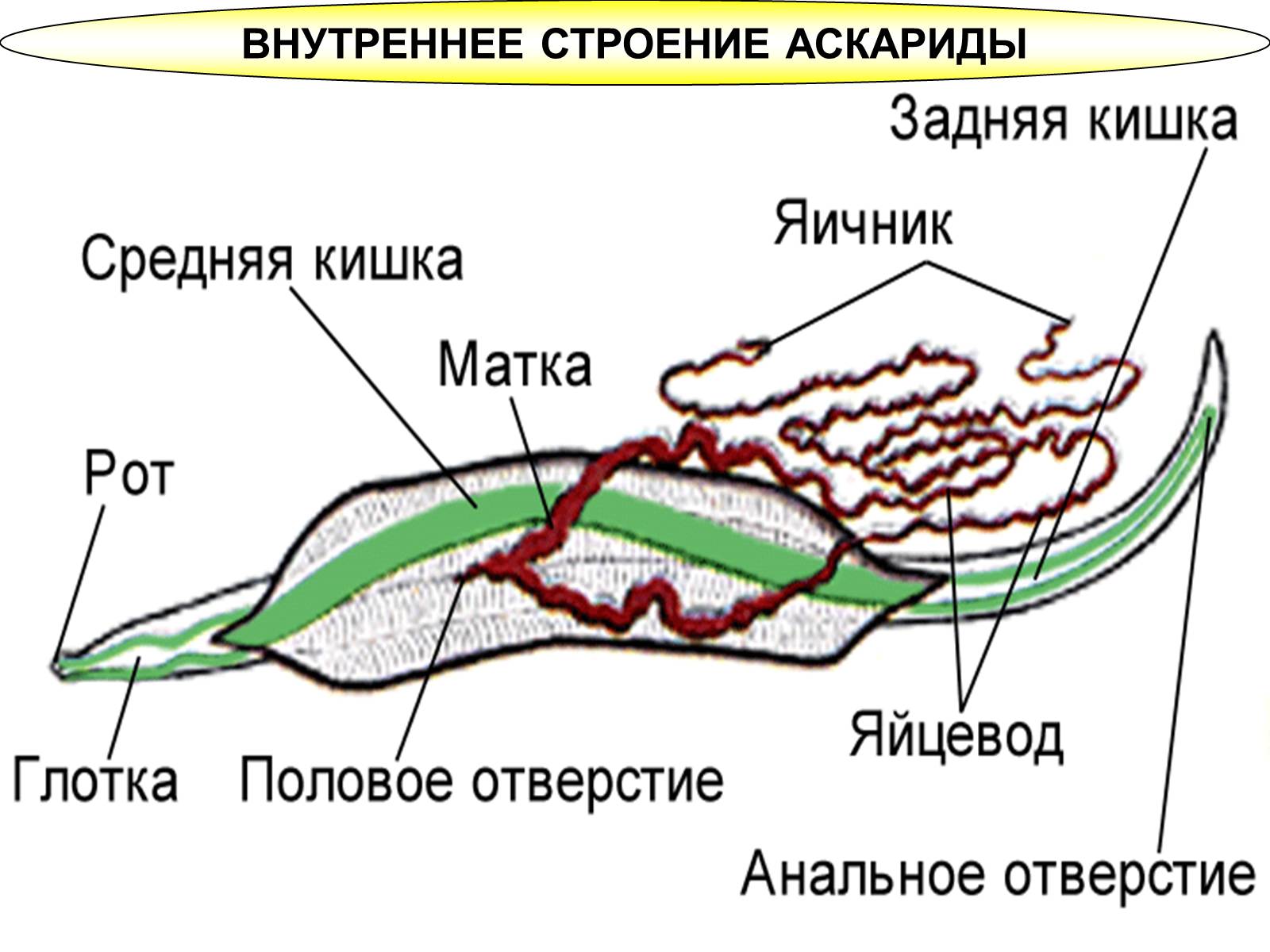 ВНУТРЕННЕЕ СТРОЕНИЕ АСКАРИДЫ

Задняя кишка

Яичник

Средняя кишка

Матка

Рот

Глотка

Половое отверстие

Яйцевод

Анальное отверстие